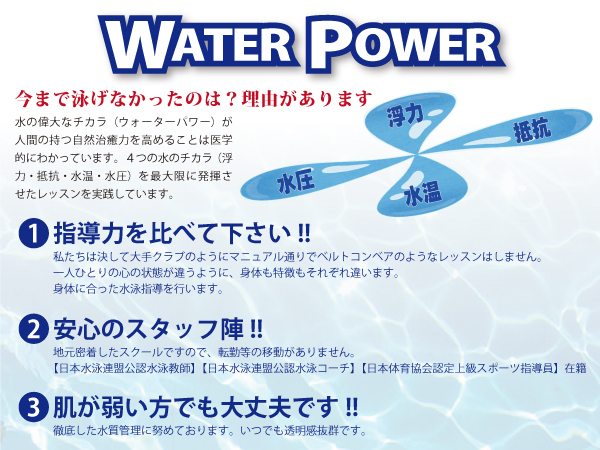 WATER POWER

今まで泳げなかったのは？理由があります

水の偉大なチカラ（ウォーターパワー）が人間の持つ自然治癒力を高めることは医学的にわかっています。４つの水のチカラ（浮力・抵抗・水温・水圧）を最大限に発揮させたレッスンを実践しています。

浮力
抵抗
水圧
水温

1 指導力を比べて下さい !!
私たちは決して大手クラブのようにマニュアル通りでベルトコンベアのようなレッスンはしません。
一人ひとりの心の状態が違うように、身体も特徴もそれぞれ違います。
身体に合った水泳指導を行います。

2 安心のスタッフ陣 !!
地元密着したスクールですので、転勤等の移動がありません。
【日本水泳連盟公認水泳教師】【日本水泳連盟公認水泳コーチ】【日本体育協会認定上級スポーツ指導員】在籍

3 肌が弱い方でも大丈夫です !!
徹底した水質管理に努めております。いつでも透明感抜群です。